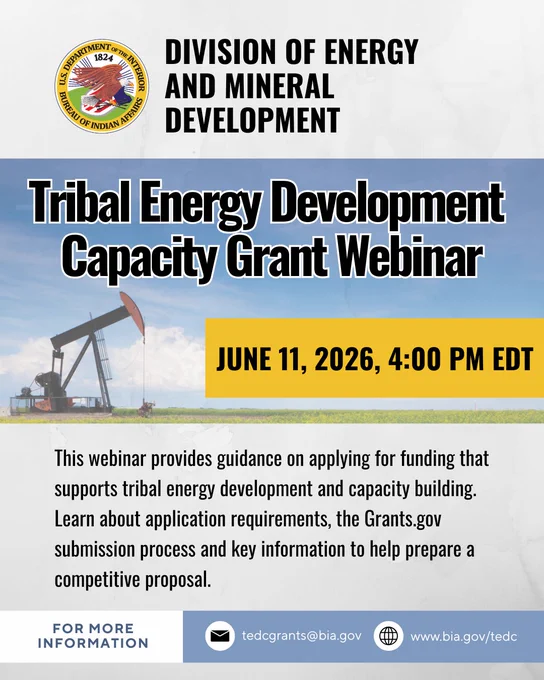 U.S. DEPARTMENT OF THE INTERIOR
1824
BUREAU OF INDIAN AFFAIRS

DIVISION OF ENERGY AND MINERAL DEVELOPMENT

Tribal Energy Development Capacity Grant Webinar

JUNE 11, 2026, 4:00 PM EDT

This webinar provides guidance on applying for funding that supports tribal energy development and capacity building. Learn about application requirements, the Grants.gov submission process and key information to help prepare a competitive proposal.

FOR MORE INFORMATION

tedcgrants@bia.gov

www.bia.gov/tedc